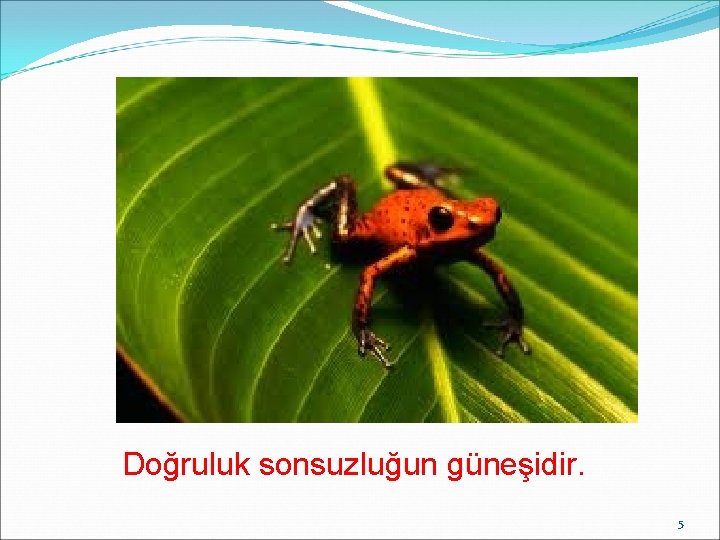 Doğruluk sonsuzluğun güneşidir.

5